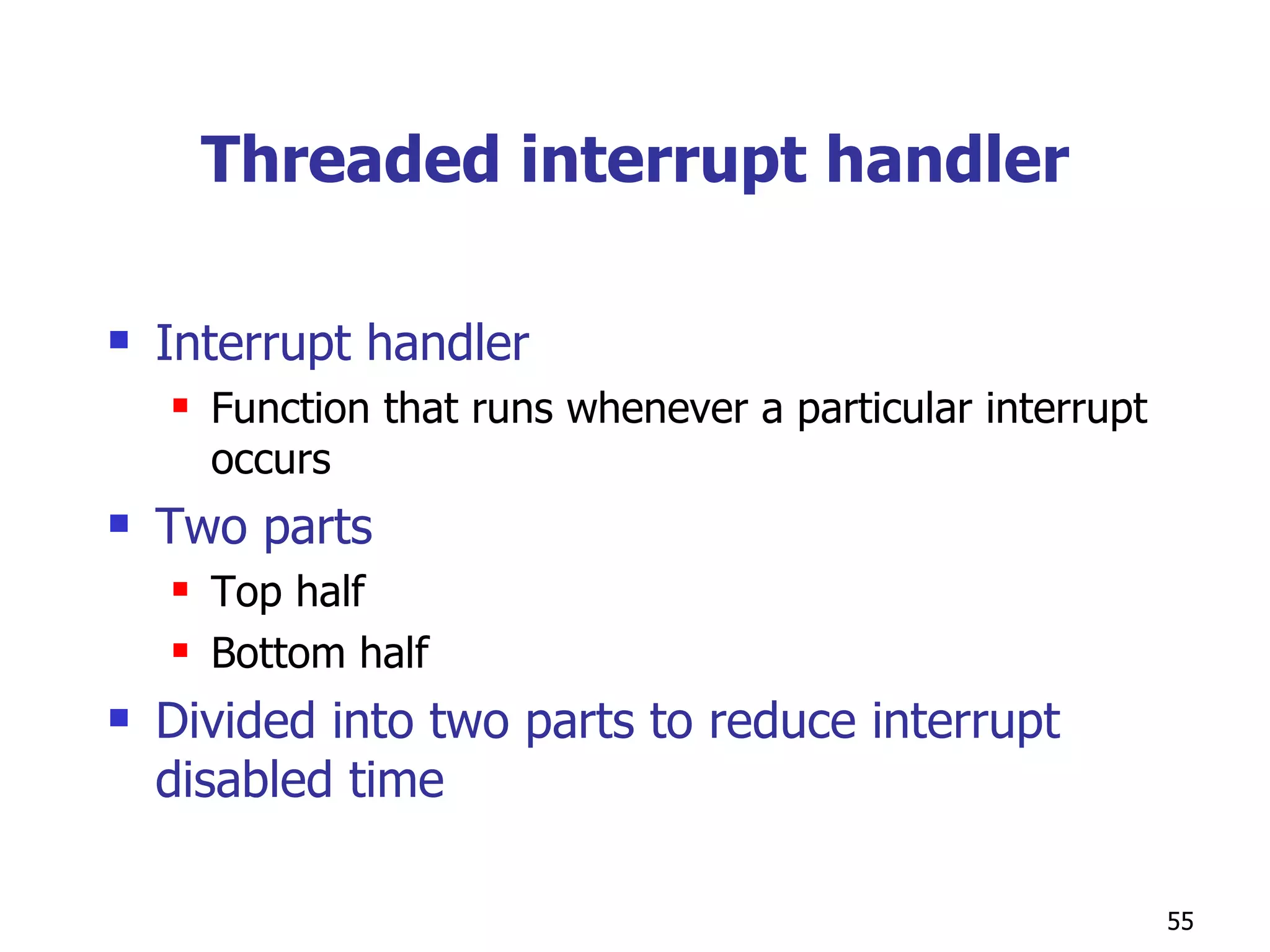 Threaded interrupt handler

- Interrupt handler
  - Function that runs whenever a particular interrupt occurs
- Two parts
  - Top half
  - Bottom half
- Divided into two parts to reduce interrupt disabled time

55